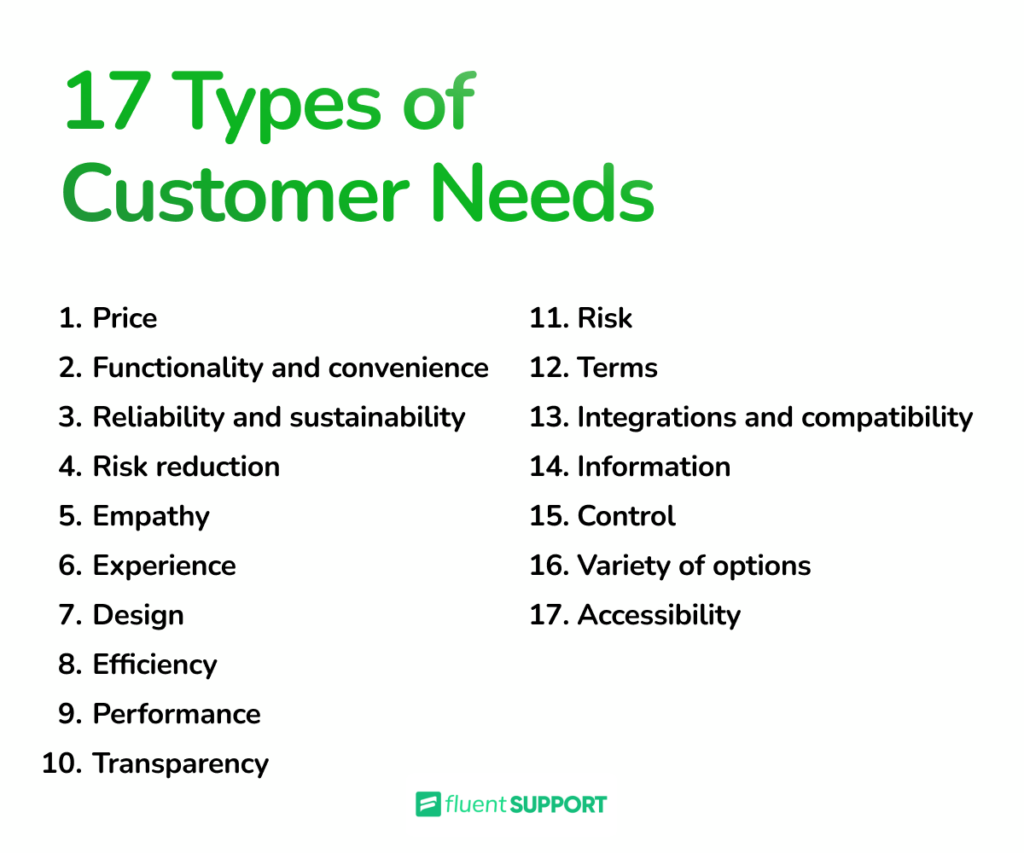 17 Types of Customer Needs

1. Price
2. Functionality and convenience
3. Reliability and sustainability
4. Risk reduction
5. Empathy
6. Experience
7. Design
8. Efficiency
9. Performance
10. Transparency

11. Risk
12. Terms
13. Integrations and compatibility
14. Information
15. Control
16. Variety of options
17. Accessibility

fluent SUPPORT